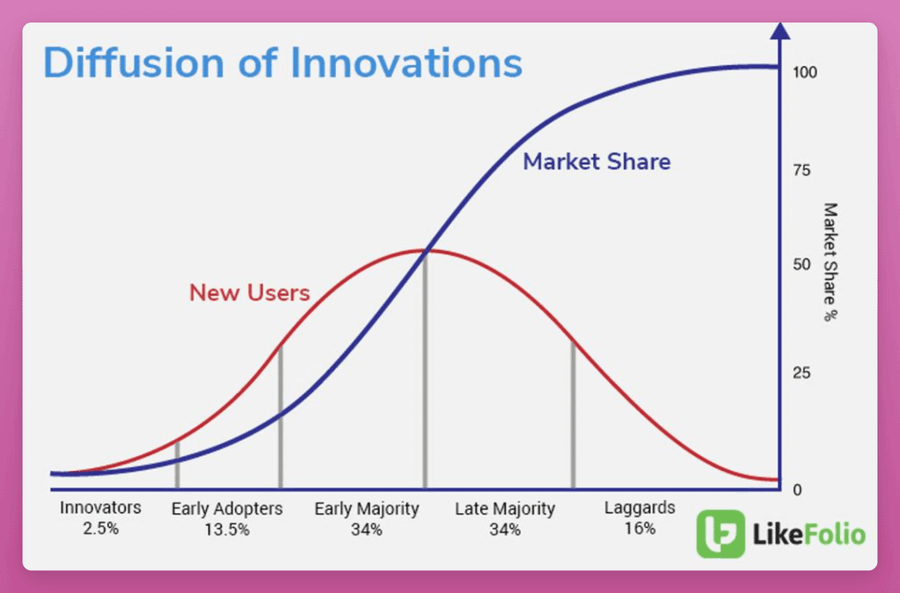 Diffusion of Innovations

Market Share

New Users

100
75
50
25
0

Market Share %

Innovators
2.5%

Early Adopters
13.5%

Early Majority
34%

Late Majority
34%

Laggards
16%

LikeFolio